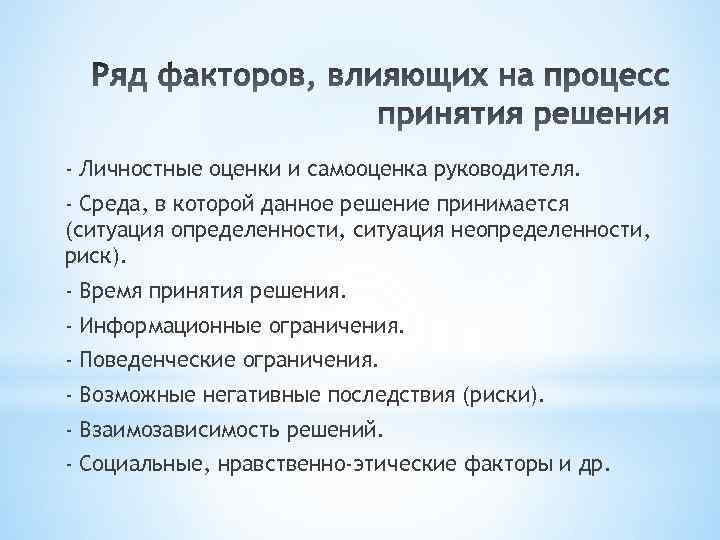 Ряд факторов, влияющих на процесс принятия решения

- Личностные оценки и самооценка руководителя.

- Среда, в которой данное решение принимается (ситуация определенности, ситуация неопределенности, риск).

- Время принятия решения.

- Информационные ограничения.

- Поведенческие ограничения.

- Возможные негативные последствия (риски).

- Взаимозависимость решений.

- Социальные, нравственно-этические факторы и др.